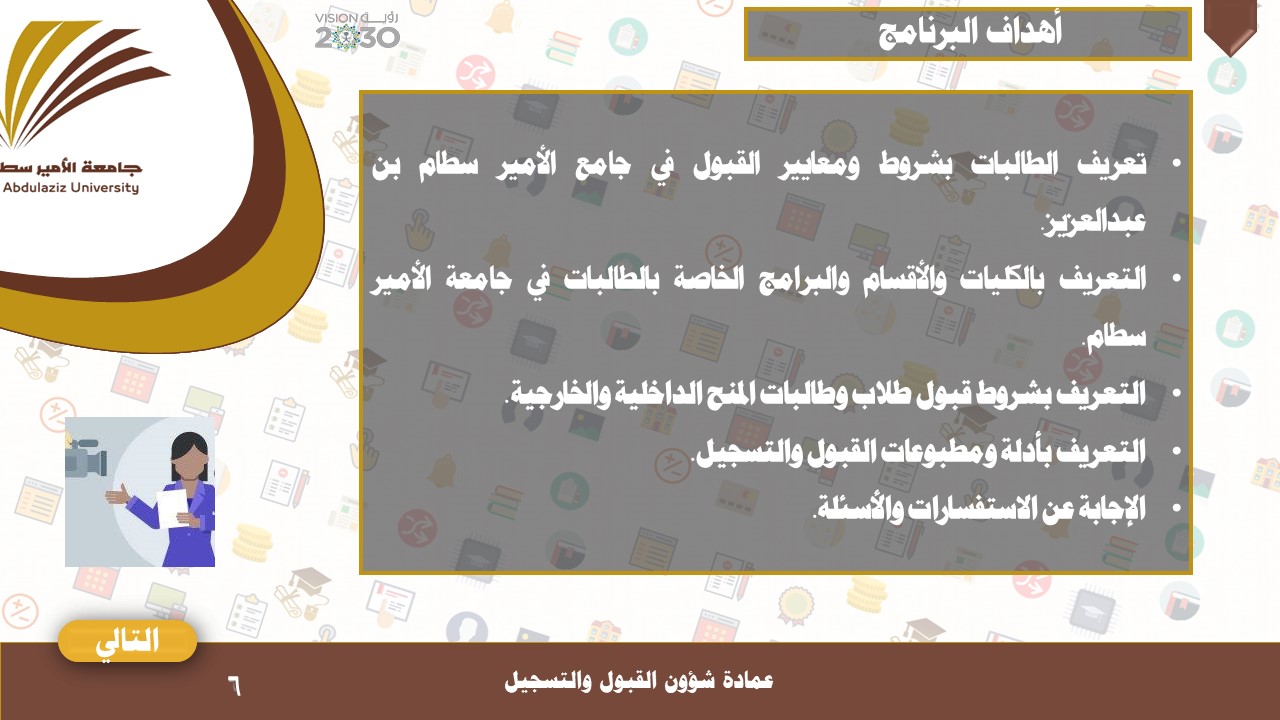 VISION رؤية 2030

جامعة الأمير سط
Abdulaziz University

أهداف البرنامج

• تعريف الطالبات بشروط ومعايير القبول في جامع الأمير سطام بن عبدالعزيز.
• التعريف بالكليات والأقسام والبرامج الخاصة بالطالبات في جامعة الأمير سطام.
• التعريف بشروط قبول طلاب وطالبات المنح الداخلية والخارجية.
• التعريف بأدلة ومطبوعات القبول والتسجيل.
• الإجابة عن الاستفسارات والأسئلة.

التالي

٦

عمادة شؤون القبول والتسجيل